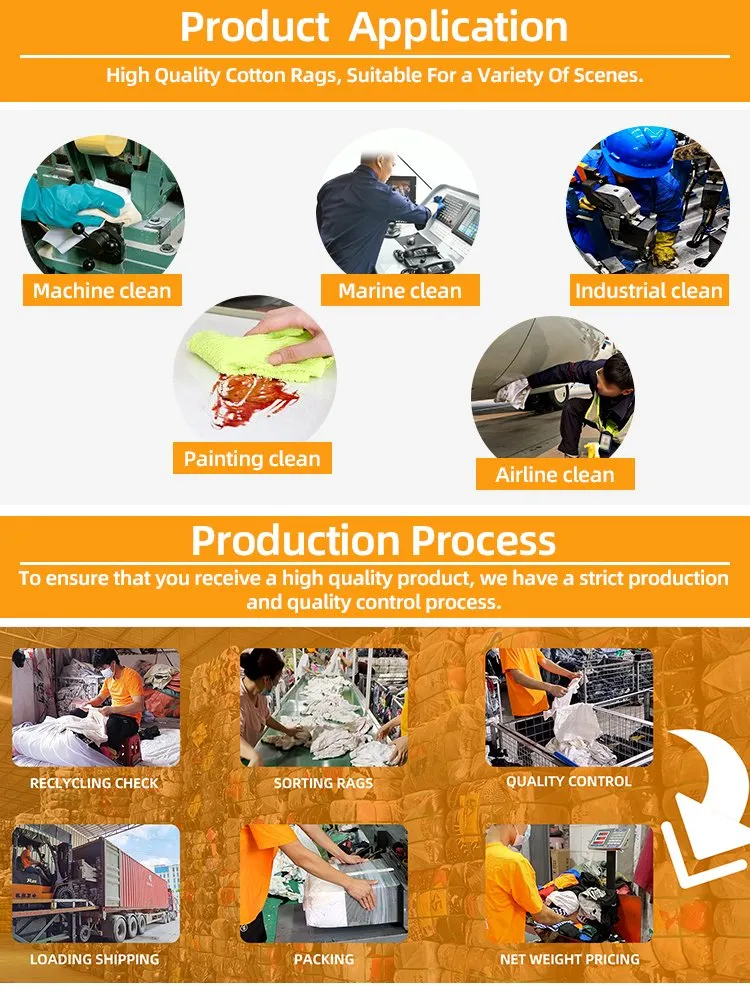 Product Application

High Quality Cotton Rags, Suitable For a Variety Of Scenes.

Machine clean

Marine clean

Industrial clean

Painting clean

Airline clean

Production Process

To ensure that you receive a high quality product, we have a strict production and quality control process.

RECLYCLING CHECK

SORTING RAGS

QUALITY CONTROL

LOADING SHIPPING

PACKING

NET WEIGHT PRICING